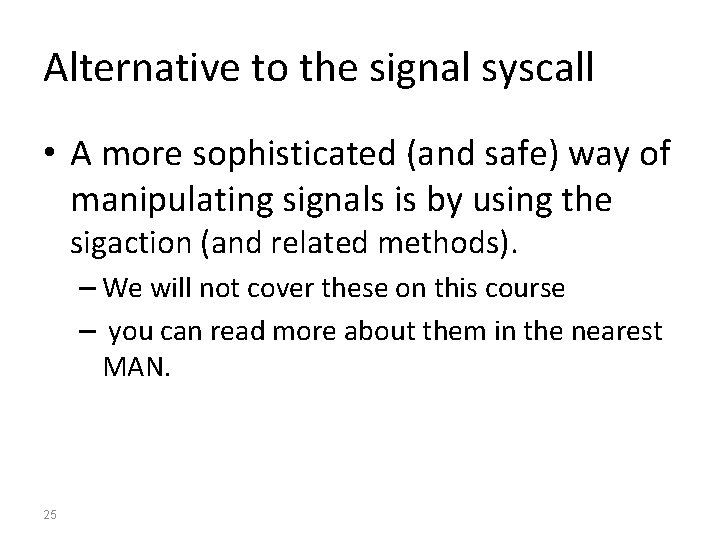 Alternative to the signal syscall

• A more sophisticated (and safe) way of manipulating signals is by using the sigaction (and related methods).

– We will not cover these on this course

– you can read more about them in the nearest MAN.

25